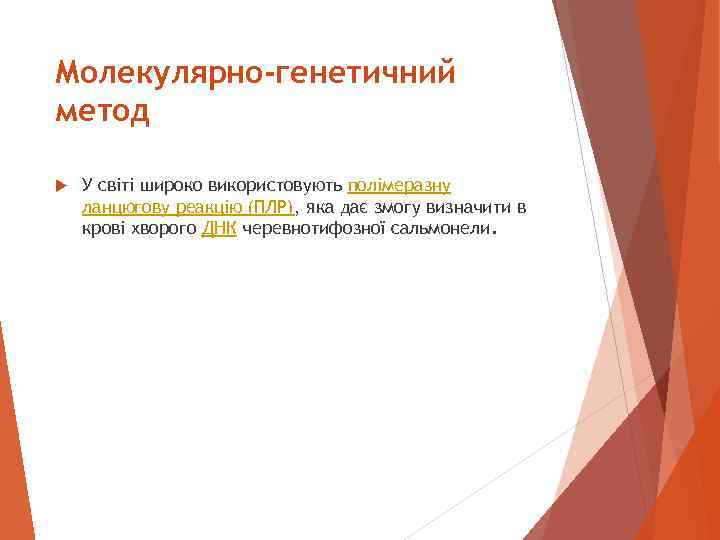 Молекулярно-генетичний метод

У світі широко використовують полімеразну ланцюгову реакцію (ПЛР), яка дає змогу визначити в крові хворого ДНК черевнотифозної сальмонели.